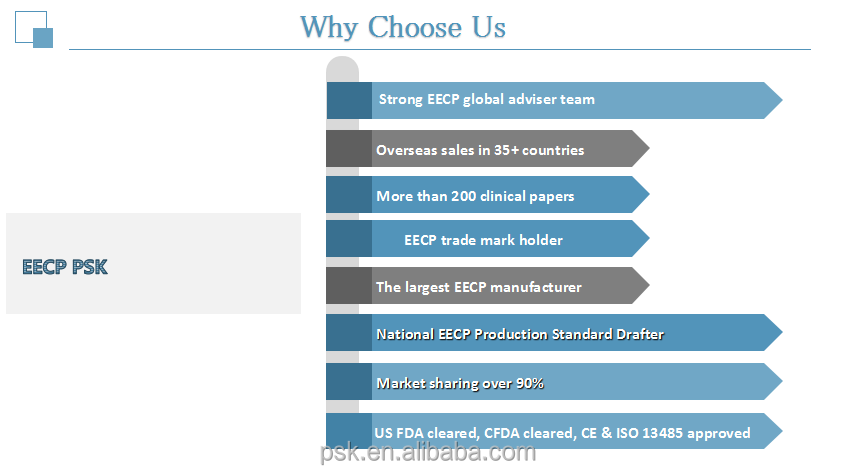 Why Choose Us

EECP PSK

Strong EECP global adviser team

Overseas sales in 35+ countries

More than 200 clinical papers

EECP trade mark holder

The largest EECP manufacturer

National EECP Production Standard Drafter

Market sharing over 90%

US FDA cleared, CFDA cleared, CE & ISO 13485 approved

psk.en.alibaba.com